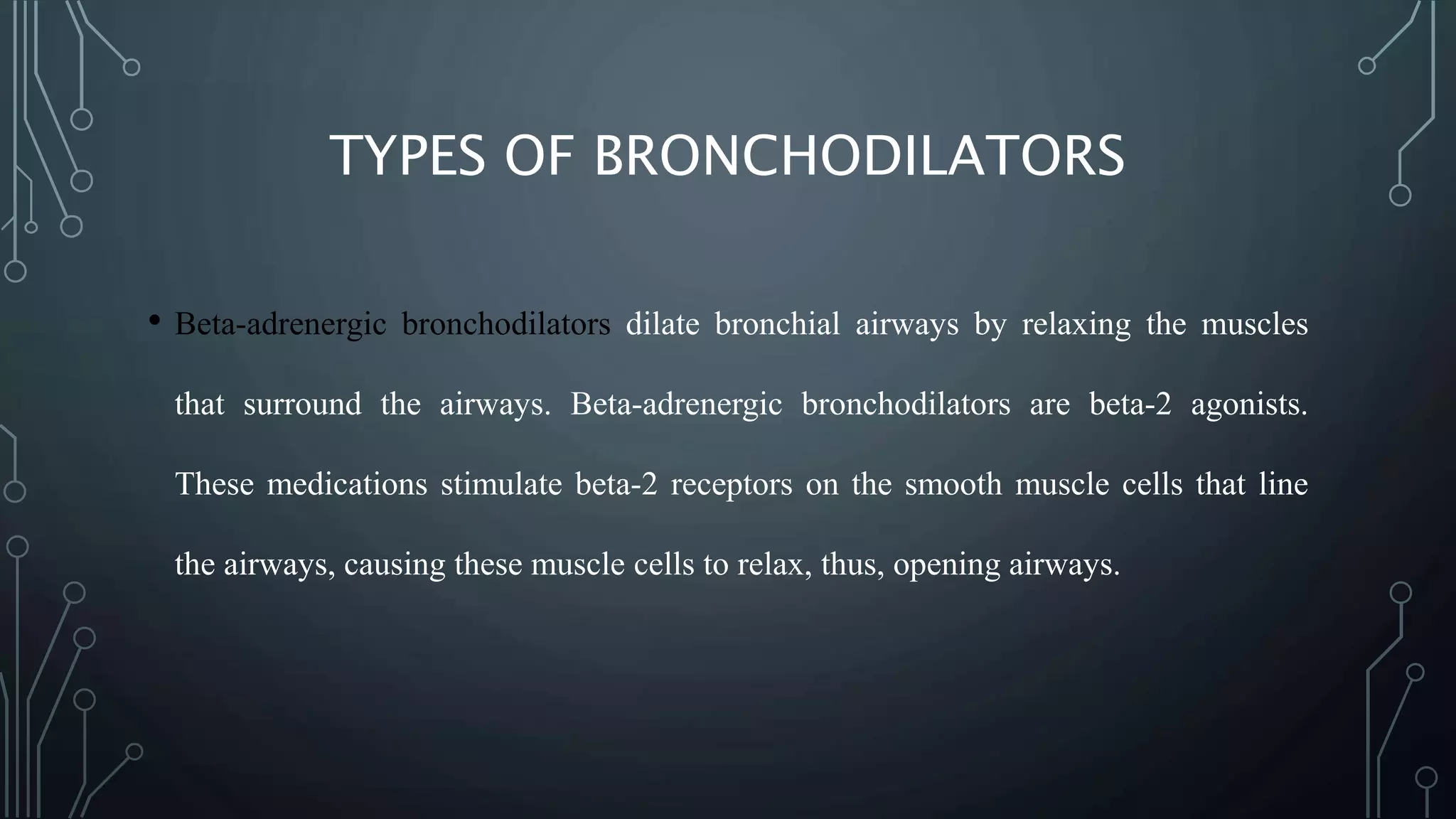 TYPES OF BRONCHODILATORS

• Beta-adrenergic bronchodilators dilate bronchial airways by relaxing the muscles that surround the airways. Beta-adrenergic bronchodilators are beta-2 agonists. These medications stimulate beta-2 receptors on the smooth muscle cells that line the airways, causing these muscle cells to relax, thus, opening airways.